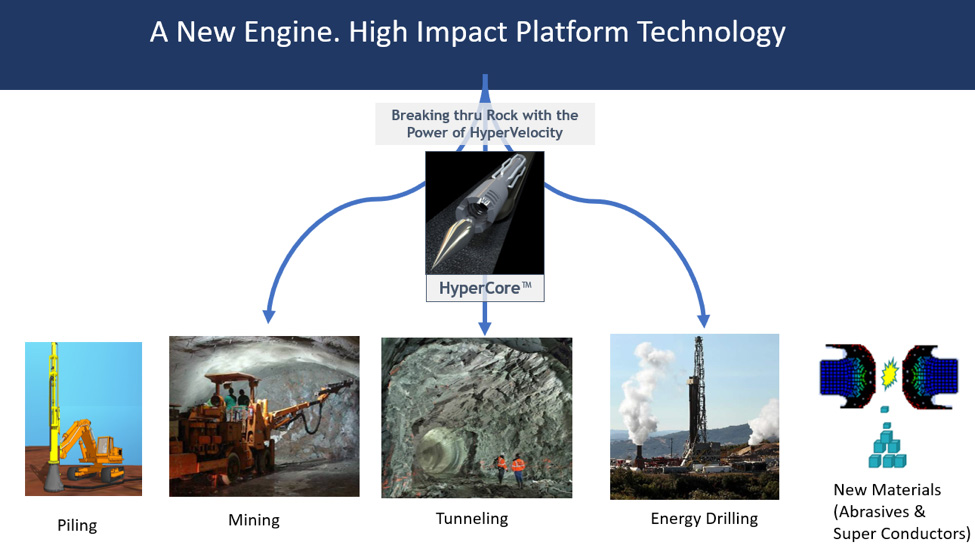 A New Engine. High Impact Platform Technology

Breaking thru Rock with the Power of HyperVelocity

HyperCore™

Piling

Mining

Tunneling

Energy Drilling

New Materials (Abrasives & Super Conductors)